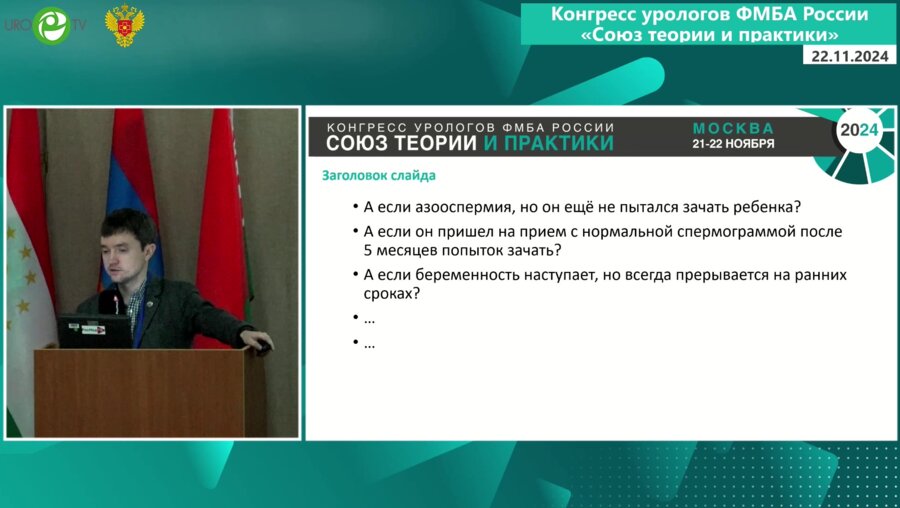 URO TV

Конгресс урологов ФМБА России
«Союз теории и практики»

22.11.2024

КОНГРЕСС УРОЛОГОВ ФМБА РОССИИ
СОЮЗ ТЕОРИИ И ПРАКТИКИ

МОСКВА
21-22 НОЯБРЯ

2024

Заголовок слайда

• А если азооспермия, но он ещё не пытался зачать ребенка?
• А если он пришел на прием с нормальной спермограммой после 5 месяцев попыток зачать?
• А если беременность наступает, но всегда прерывается на ранних сроках?
• …
• …